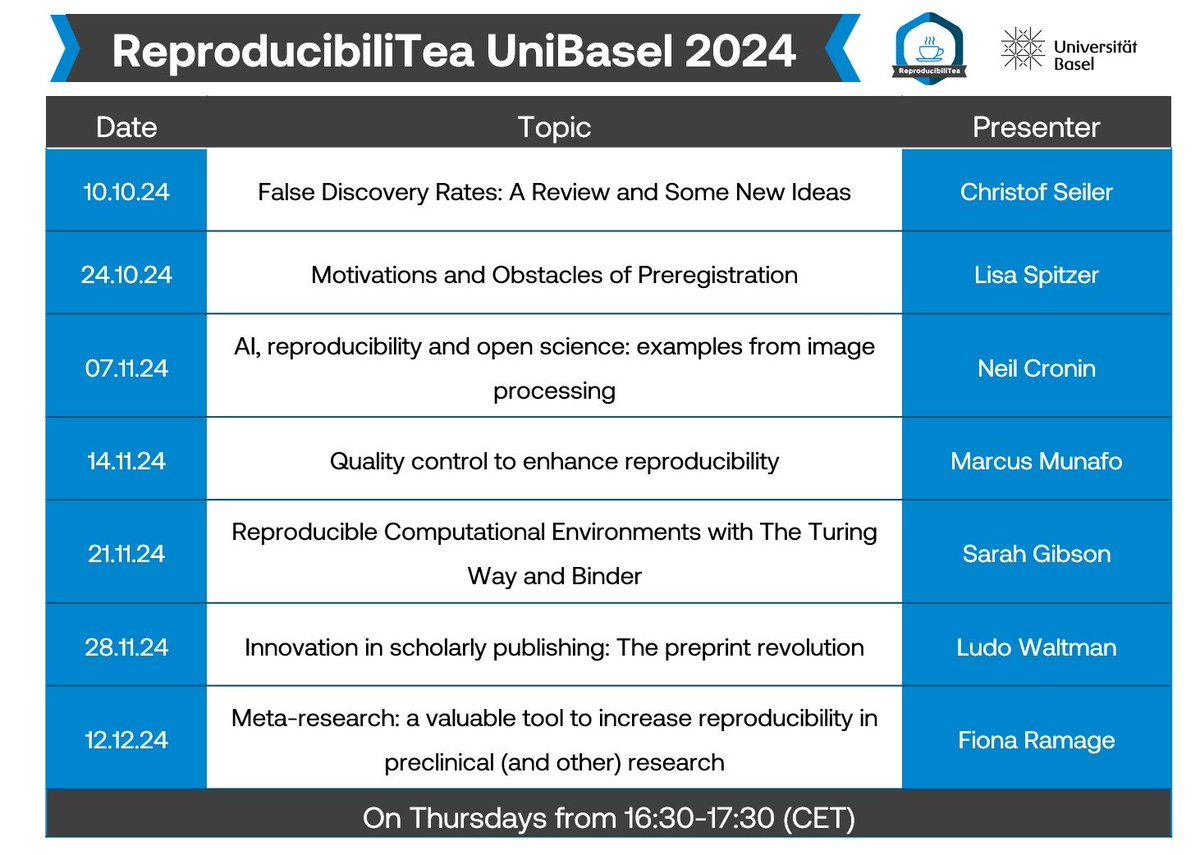 ReproducibiliTea UniBasel 2024

ReproducibiliTea

Universität Basel

| Date | Topic | Presenter |
|---|---|---|
| 10.10.24 | False Discovery Rates: A Review and Some New Ideas | Christof Seiler |
| 24.10.24 | Motivations and Obstacles of Preregistration | Lisa Spitzer |
| 07.11.24 | AI, reproducibility and open science: examples from image processing | Neil Cronin |
| 14.11.24 | Quality control to enhance reproducibility | Marcus Munafo |
| 21.11.24 | Reproducible Computational Environments with The Turing Way and Binder | Sarah Gibson |
| 28.11.24 | Innovation in scholarly publishing: The preprint revolution | Ludo Waltman |
| 12.12.24 | Meta-research: a valuable tool to increase reproducibility in preclinical (and other) research | Fiona Ramage |

On Thursdays from 16:30-17:30 (CET)